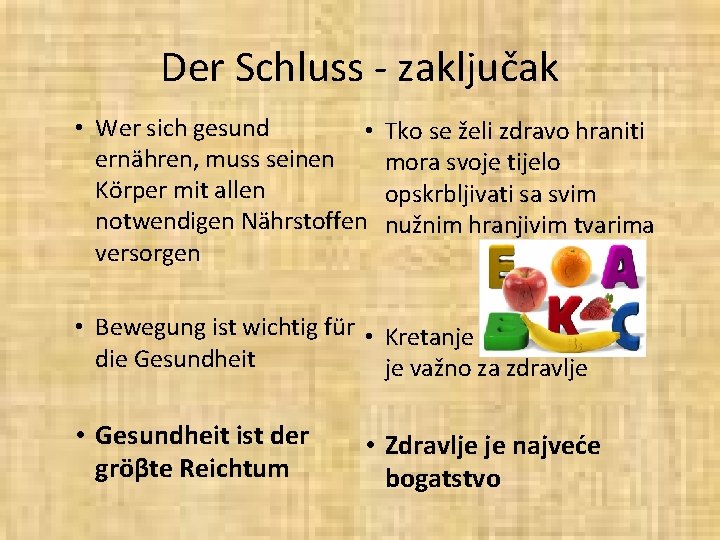 Der Schluss - zaključak

• Wer sich gesund ernähren, muss seinen Körper mit allen notwendigen Nährstoffen versorgen

• Bewegung ist wichtig für die Gesundheit

• **Gesundheit ist der gröβte Reichtum**

• Tko se želi zdravo hraniti mora svoje tijelo opskrbljivati sa svim nužnim hranjivim tvarima

E A K B C

• Kretanje je važno za zdravlje

• **Zdravlje je najveće bogatstvo**